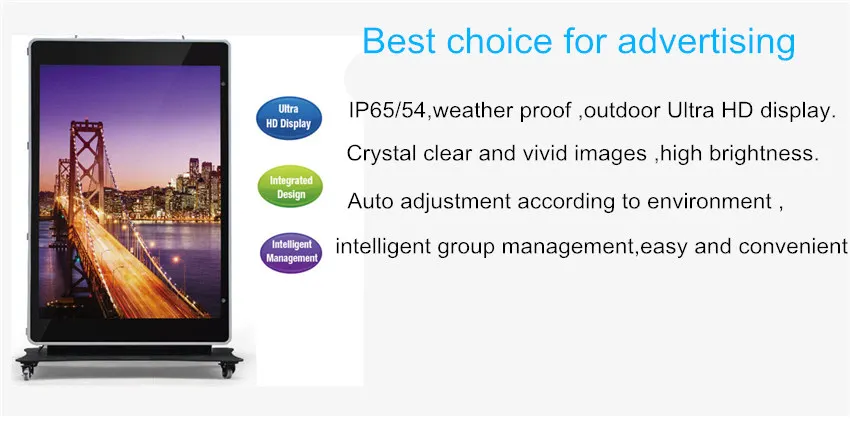 Best choice for advertising

Ultra HD Display

IP65/54,weather proof ,outdoor Ultra HD display.

Crystal clear and vivid images ,high brightness.

Integrated Design

Auto adjustment according to environment ,

Intelligent Management

intelligent group management,easy and convenient